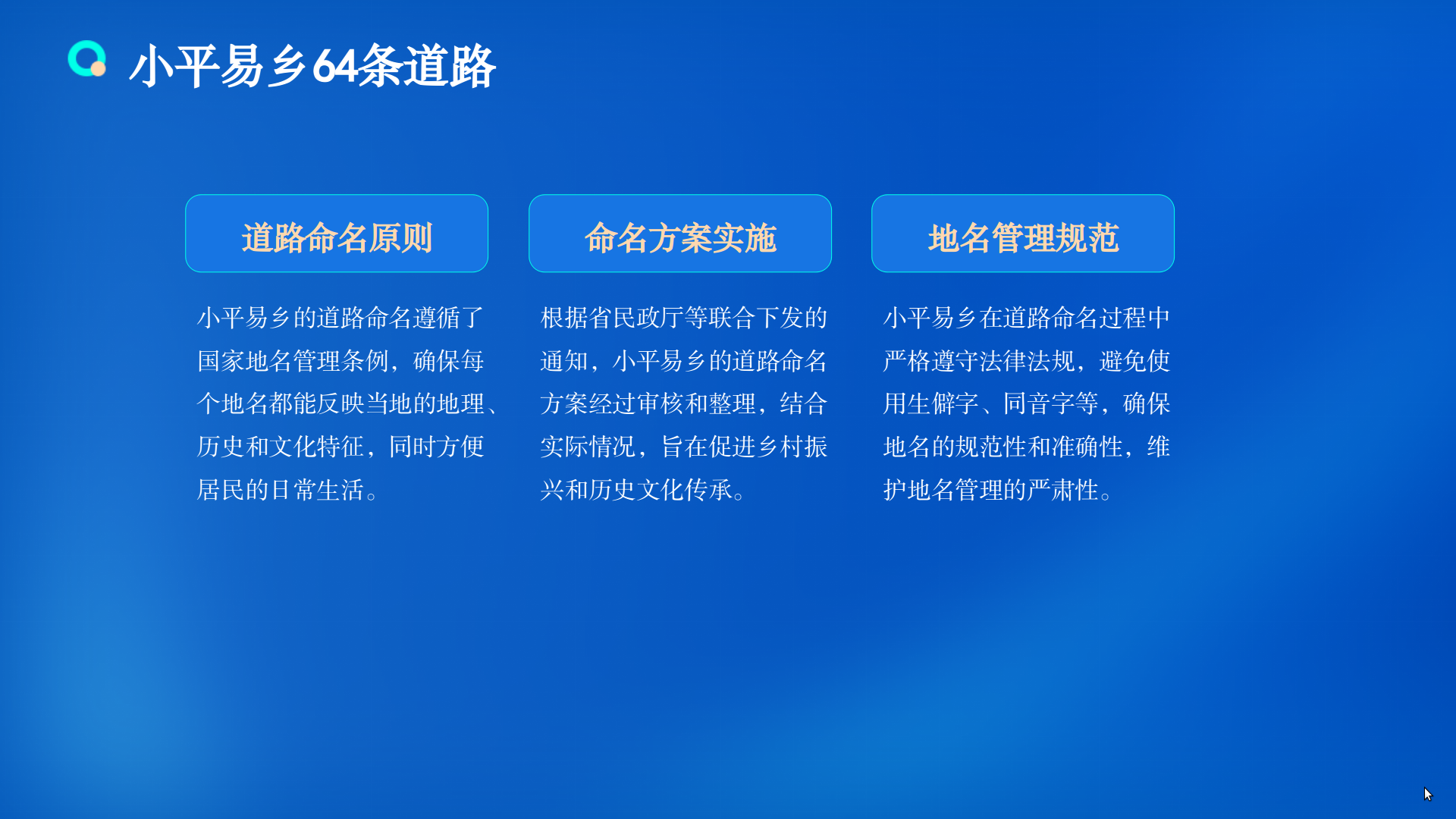 小平易乡64条道路

道路命名原则

小平易乡的道路命名遵循了国家地名管理条例，确保每个地名都能反映当地的地理、历史和文化特征，同时方便居民的日常生活。

命名方案实施

根据省民政厅等联合下发的通知，小平易乡的道路命名方案经过审核和整理，结合实际情况，旨在促进乡村振兴和历史文化传承。

地名管理规范

小平易乡在道路命名过程中严格遵守法律法规，避免使用生僻字、同音字等，确保地名的规范性和准确性，维护地名管理的严肃性。